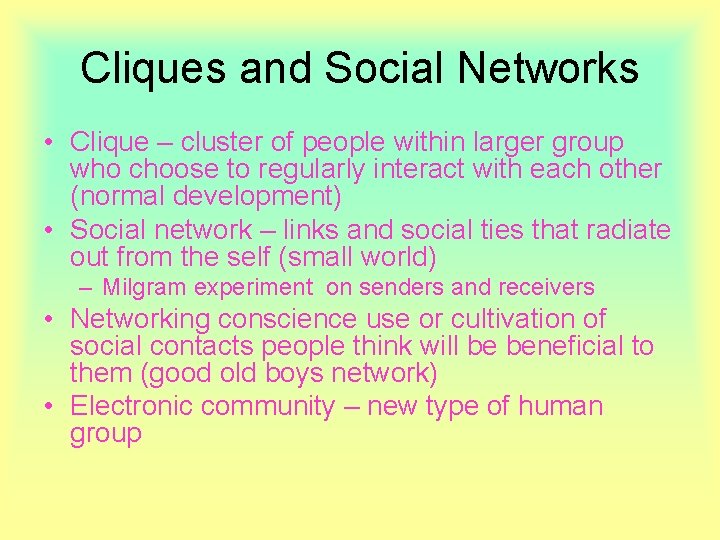 Cliques and Social Networks

• Clique – cluster of people within larger group who choose to regularly interact with each other (normal development)
• Social network – links and social ties that radiate out from the self (small world)
– Milgram experiment on senders and receivers
• Networking conscience use or cultivation of social contacts people think will be beneficial to them (good old boys network)
• Electronic community – new type of human group